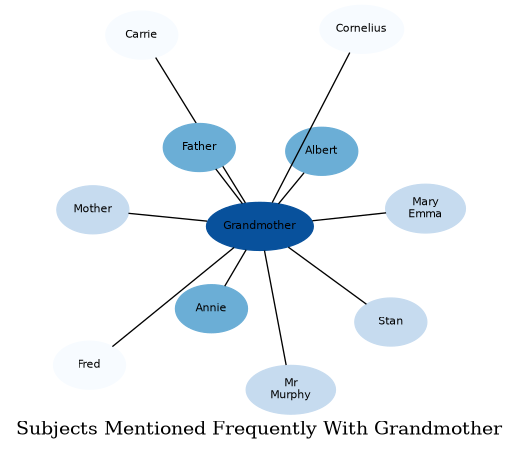 Carrie

Cornelius

Father

Albert

Mother

Grandmother

Mary Emma

Annie

Stan

Fred

Mr Murphy

Subjects Mentioned Frequently With Grandmother